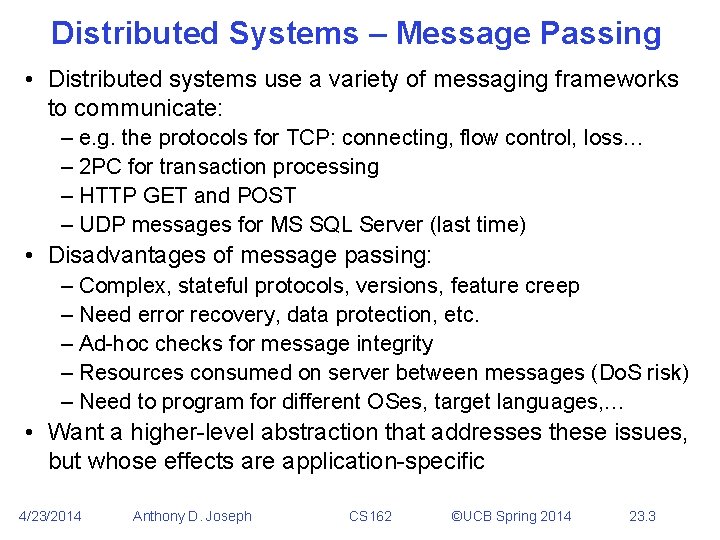 Distributed Systems – Message Passing

• Distributed systems use a variety of messaging frameworks to communicate:
– e.g. the protocols for TCP: connecting, flow control, loss…
– 2PC for transaction processing
– HTTP GET and POST
– UDP messages for MS SQL Server (last time)
• Disadvantages of message passing:
– Complex, stateful protocols, versions, feature creep
– Need error recovery, data protection, etc.
– Ad-hoc checks for message integrity
– Resources consumed on server between messages (DoS risk)
– Need to program for different OSes, target languages,…
• Want a higher-level abstraction that addresses these issues, but whose effects are application-specific

4/23/2014 Anthony D. Joseph CS162 ©UCB Spring 2014 23.3